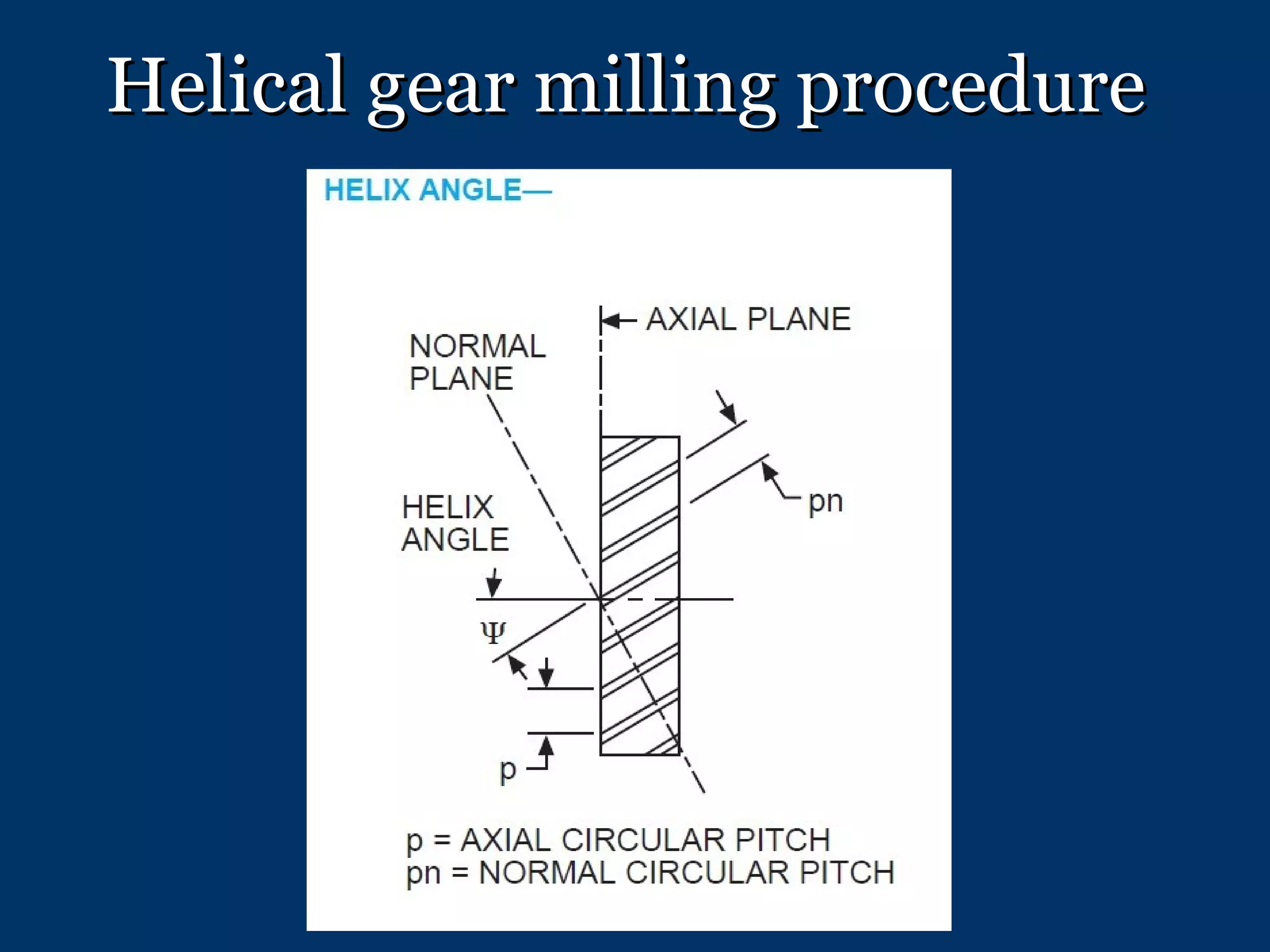 Helical gear milling procedure

HELIX ANGLE—

AXIAL PLANE

NORMAL PLANE

pn

HELIX ANGLE

$\Psi$

p

p = AXIAL CIRCULAR PITCH
pn = NORMAL CIRCULAR PITCH